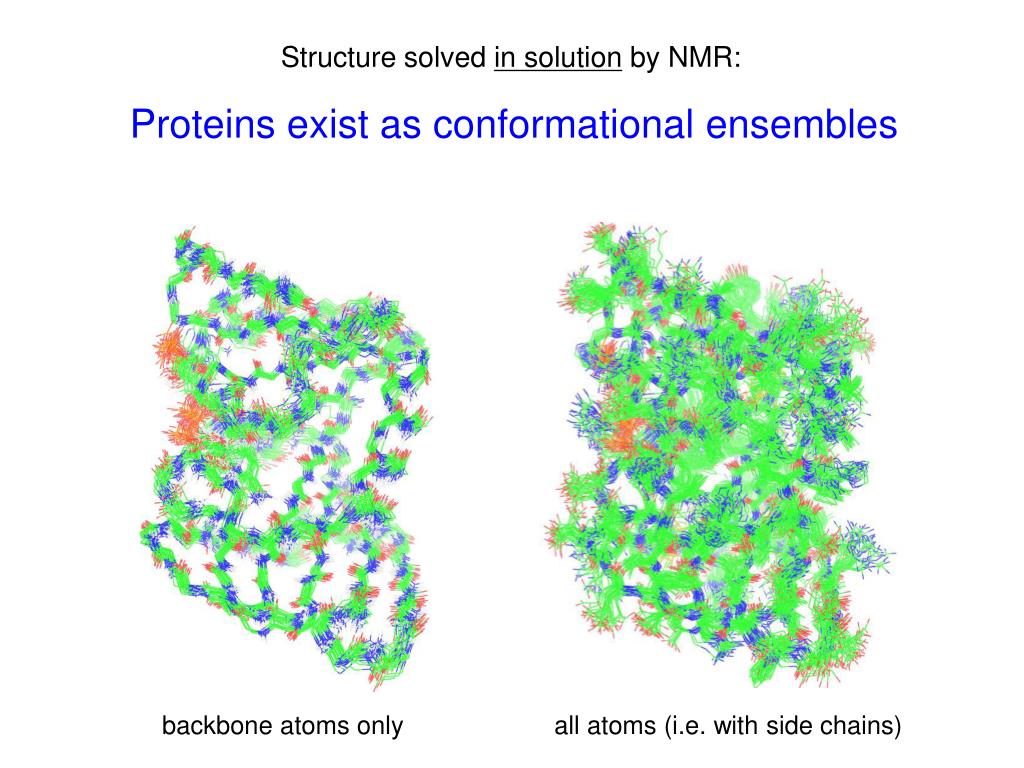 Structure solved in solution by NMR:

Proteins exist as conformational ensembles

backbone atoms only

all atoms (i.e. with side chains)